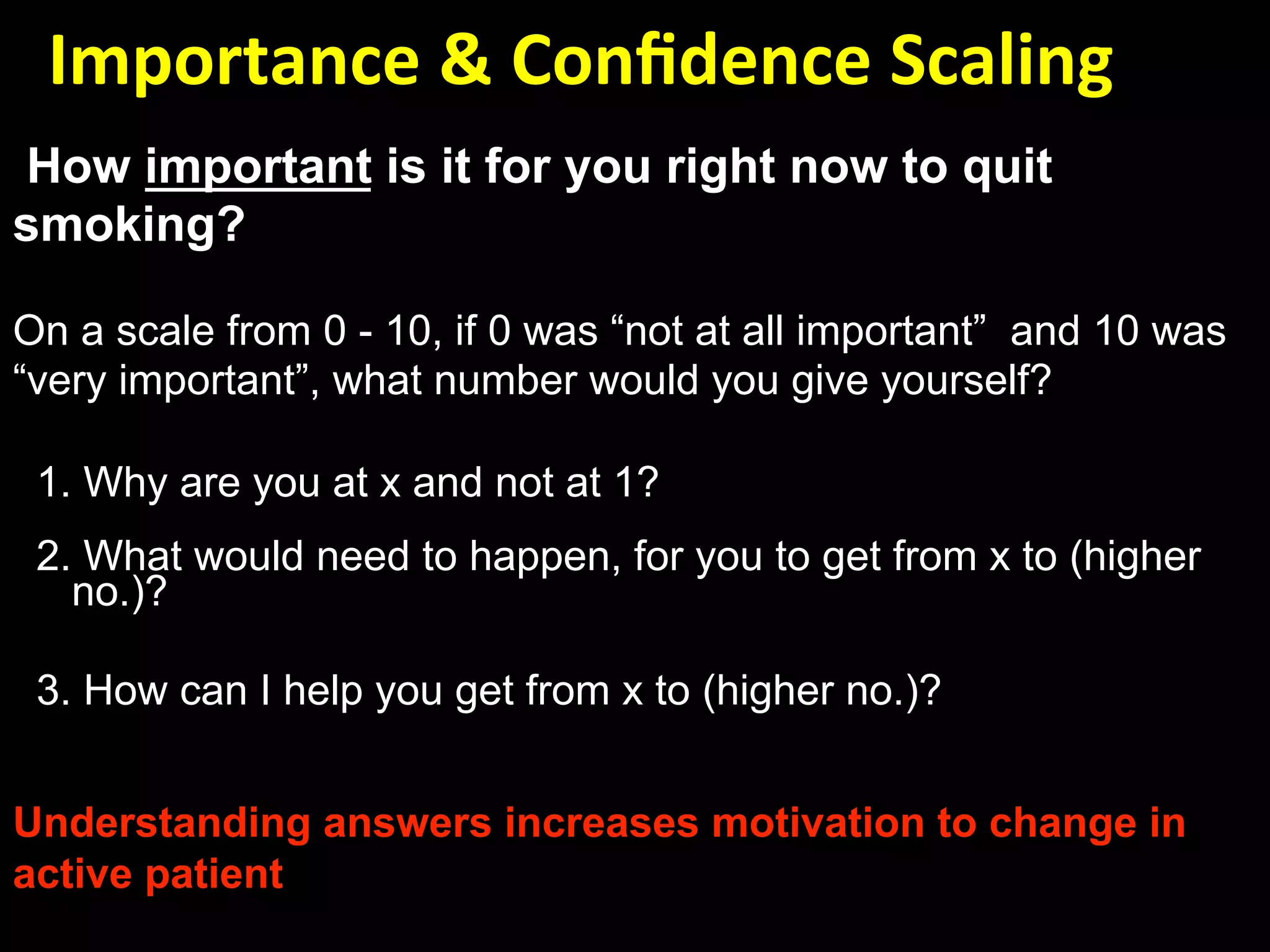 Importance & Confidence Scaling

How important is it for you right now to quit smoking?

On a scale from 0 - 10, if 0 was “not at all important” and 10 was “very important”, what number would you give yourself?

1. Why are you at x and not at 1?

2. What would need to happen, for you to get from x to (higher no.)?

3. How can I help you get from x to (higher no.)?

Understanding answers increases motivation to change in active patient